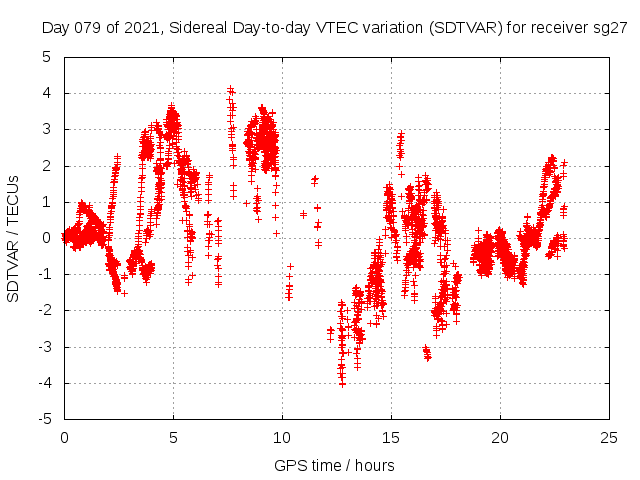 Day 079 of 2021, Sidereal Day-to-day VTEC variation (SDTVAR) for receiver sg27

SDTVAR / TECUs

5
4
3
2
1
0
-1
-2
-3
-4
-5

0
5
10
15
20
25

GPS time / hours